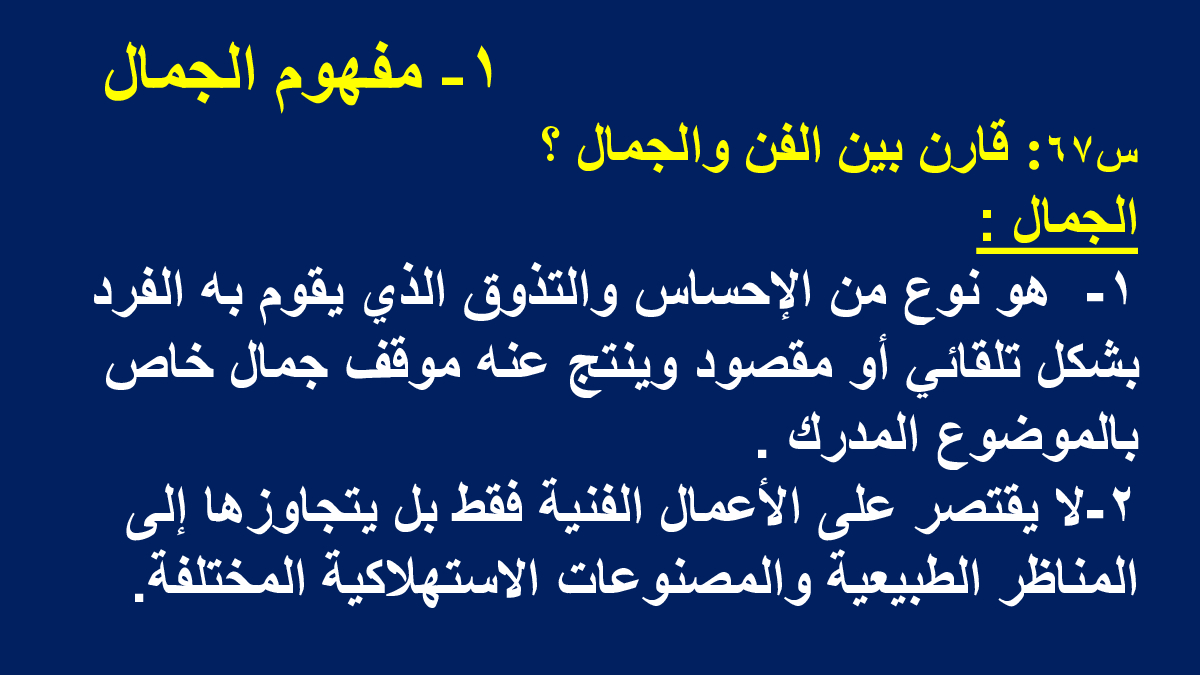 ١ـ مفهوم الجمال

س٦٧: قارن بين الفن والجمال ؟

الجمال :

١ـ هو نوع من الإحساس والتذوق الذي يقوم به الفرد بشكل تلقائي أو مقصود وينتج عنه موقف جمال خاص بالموضوع المدرك .

٢ـلا يقتصر على الأعمال الفنية فقط بل يتجاوزها إلى المناظر الطبيعية والمصنوعات الاستهلاكية المختلفة.